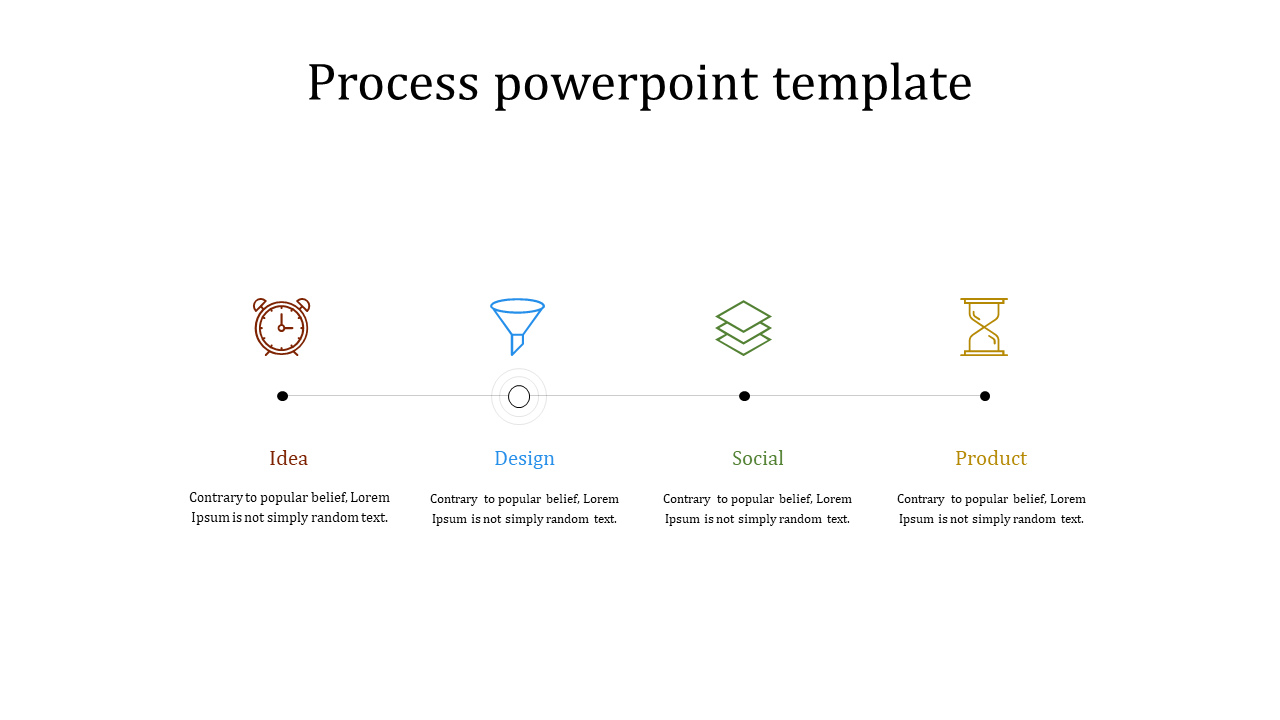 Process powerpoint template

Idea

Contrary to popular belief, Lorem Ipsum is not simply random text.

Design

Contrary to popular belief, Lorem Ipsum is not simply random text.

Social

Contrary to popular belief, Lorem Ipsum is not simply random text.

Product

Contrary to popular belief, Lorem Ipsum is not simply random text.